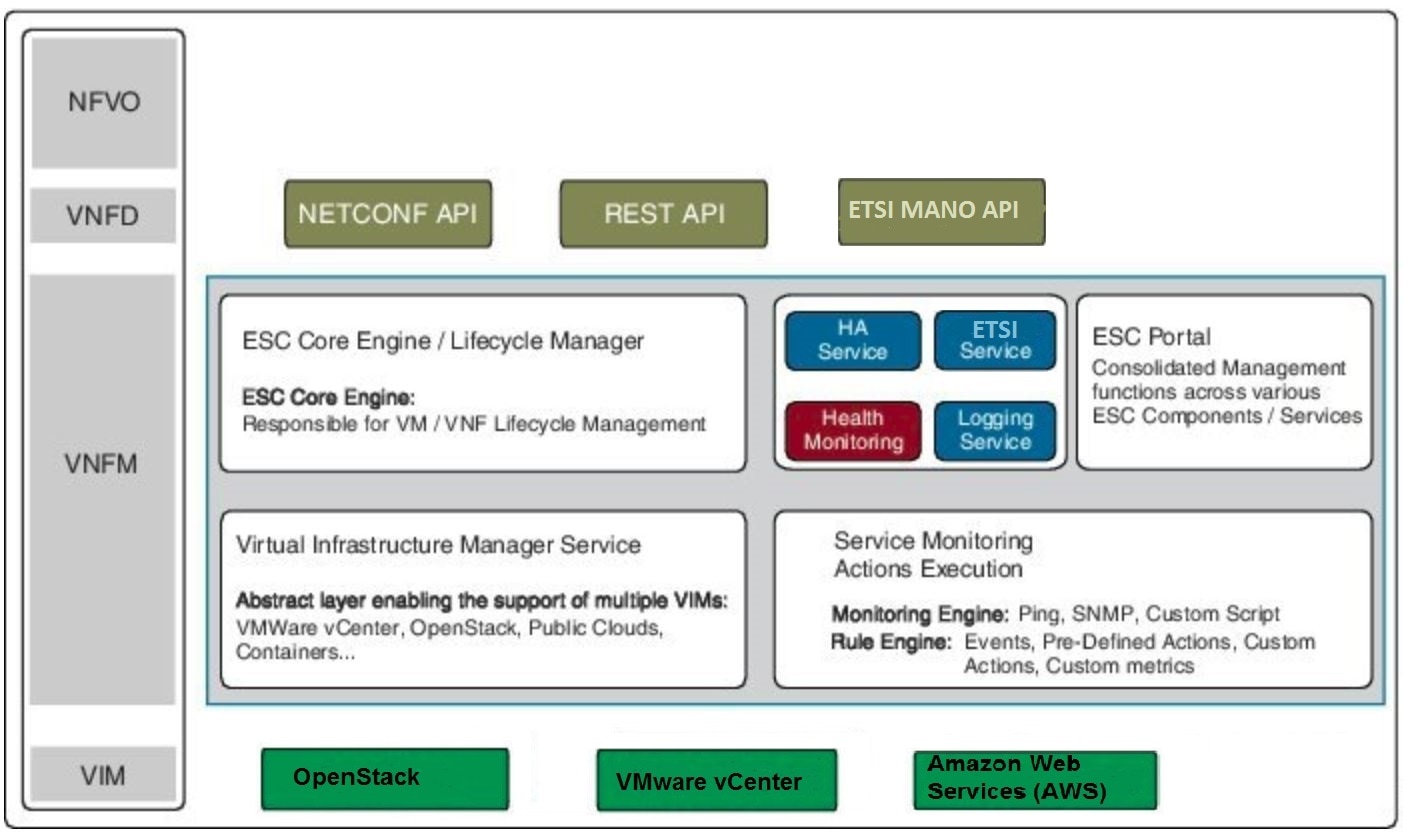 NFVO

VNFD

VNFM

VIM

NETCONF API

REST API

ETSI MANO API

ESC Core Engine / Lifecycle Manager

ESC Core Engine:
Responsible for VM / VNF Lifecycle Management

HA Service

ETSI Service

Health Monitoring

Logging Service

ESC Portal
Consolidated Management functions across various ESC Components / Services

Virtual Infrastructure Manager Service

Abstract layer enabling the support of multiple VIMs:
VMWare vCenter, OpenStack, Public Clouds, Containers...

Service Monitoring
Actions Execution

Monitoring Engine: Ping, SNMP, Custom Script
Rule Engine: Events, Pre-Defined Actions, Custom Actions, Custom metrics

OpenStack

VMware vCenter

Amazon Web Services (AWS)